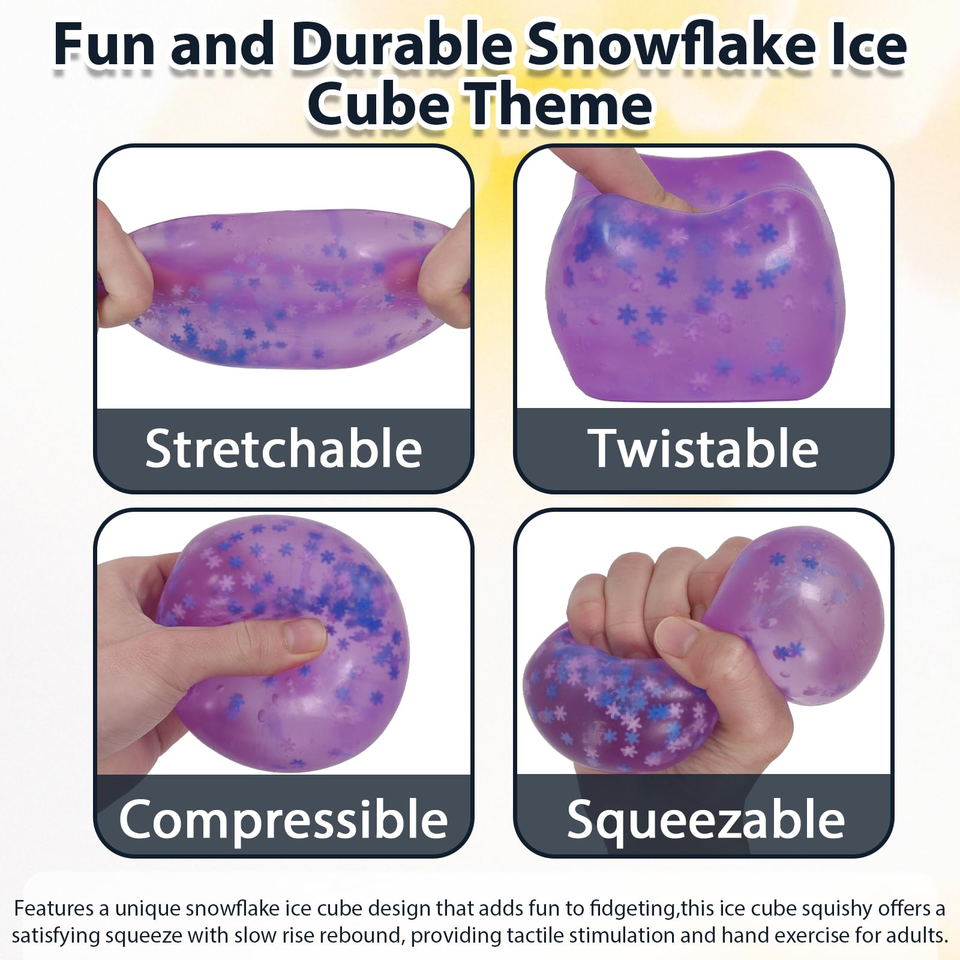 Fun and Durable Snowflake Ice Cube Theme

Stretchable

Twistable

Compressible

Squeezable

Features a unique snowflake ice cube design that adds fun to fidgeting,this ice cube squishy offers a satisfying squeeze with slow rise rebound, providing tactile stimulation and hand exercise for adults.